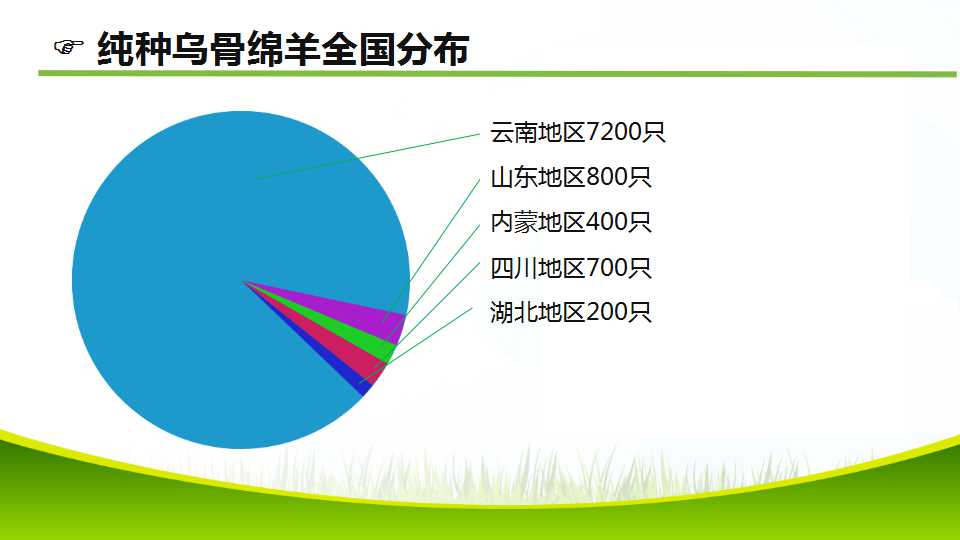 ☞ 纯种乌骨绵羊全国分布

云南地区7200只
山东地区800只
内蒙地区400只
四川地区700只
湖北地区200只